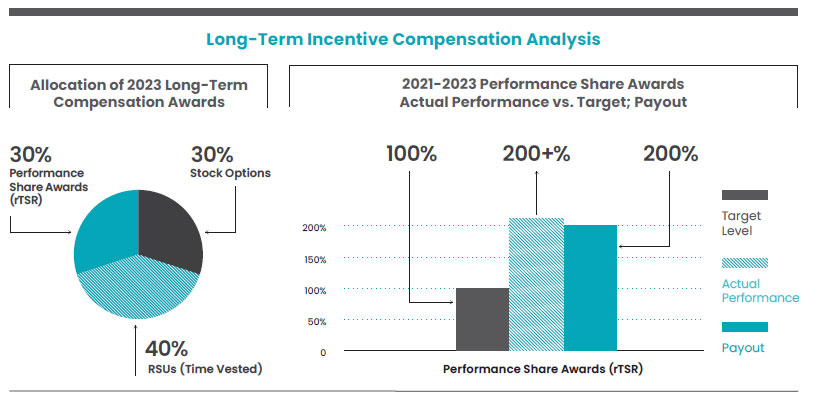 Long-Term Incentive Compensation Analysis

Allocation of 2023 Long-Term Compensation Awards

30%
Performance Share Awards (rTSR)

30%
Stock Options

40%
RSUs (Time Vested)

2021-2023 Performance Share Awards
Actual Performance vs. Target; Payout

100%

200+%

200%

200%
150%
100%
50%
0

Performance Share Awards (rTSR)

Target Level

Actual Performance

Payout